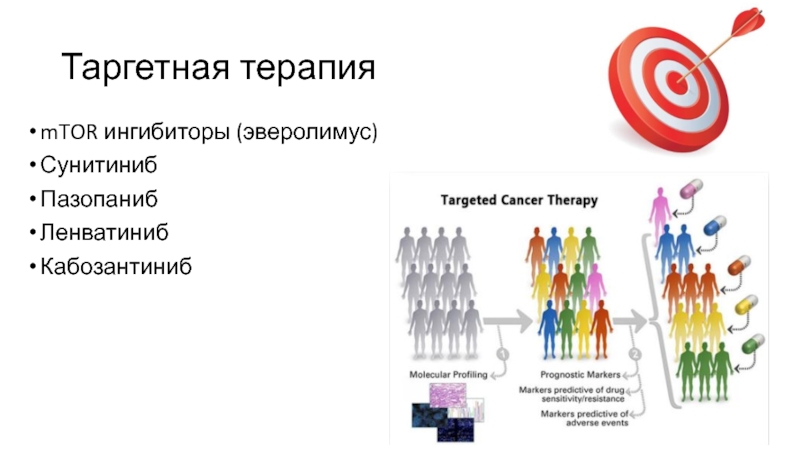 Таргетная терапия

• mTOR ингибиторы (эверолимус)
• Сунитиниб
• Пазопаниб
• Ленватиниб
• Кабозантиниб

Targeted Cancer Therapy

1

Molecular Profiling

2

Prognostic Markers

Markers predictive of drug sensitivity/resistance

Markers predictive of adverse events